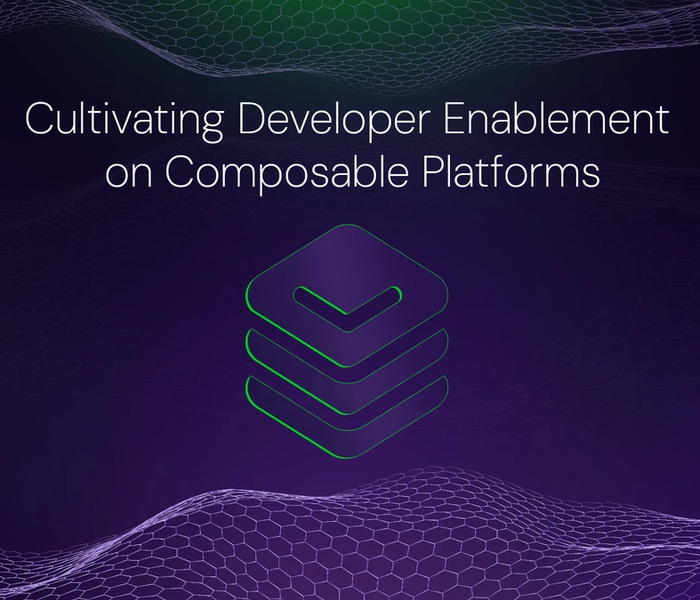 Cultivating Developer Enablement on Composable Platforms